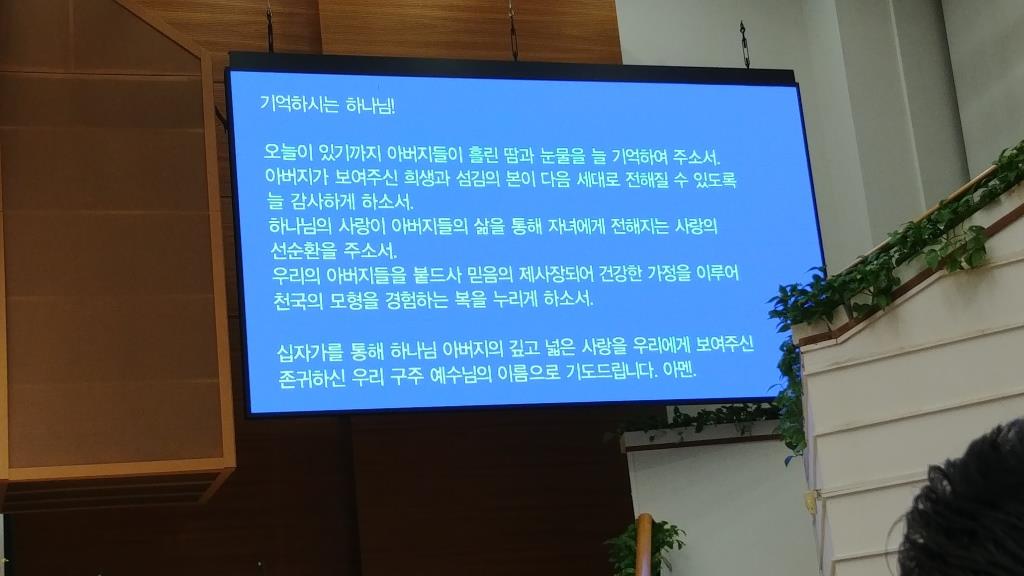 기억하시는 하나님!

오늘이 있기까지 아버지들이 흘린 땀과 눈물을 늘 기억하여 주소서.
아버지가 보여주신 희생과 섬김의 본이 다음 세대로 전해질 수 있도록 늘 감사하게 하소서.
하나님의 사랑이 아버지들의 삶을 통해 자녀에게 전해지는 사랑의 선순환을 주소서.
우리의 아버지들을 붙드사 믿음의 제사장되어 건강한 가정을 이루어 천국의 모형을 경험하는 복을 누리게 하소서.

십자가를 통해 하나님 아버지의 깊고 넓은 사랑을 우리에게 보여주신 존귀하신 우리 구주 예수님의 이름으로 기도드립니다. 아멘.